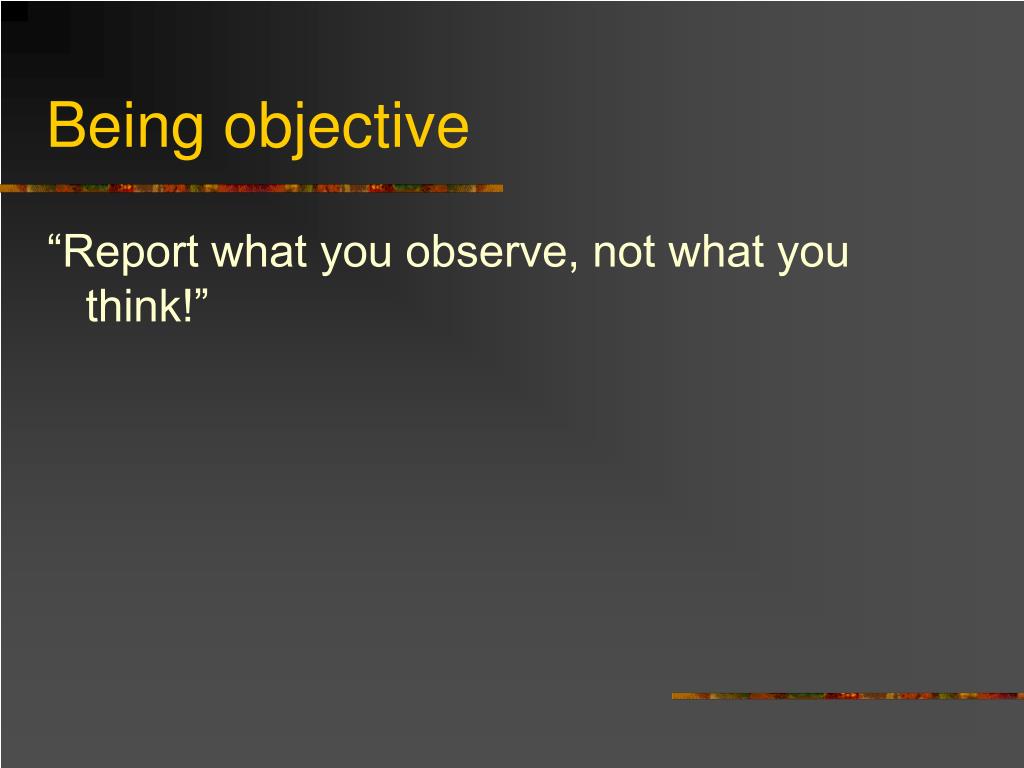 Being objective

“Report what you observe, not what you think!”